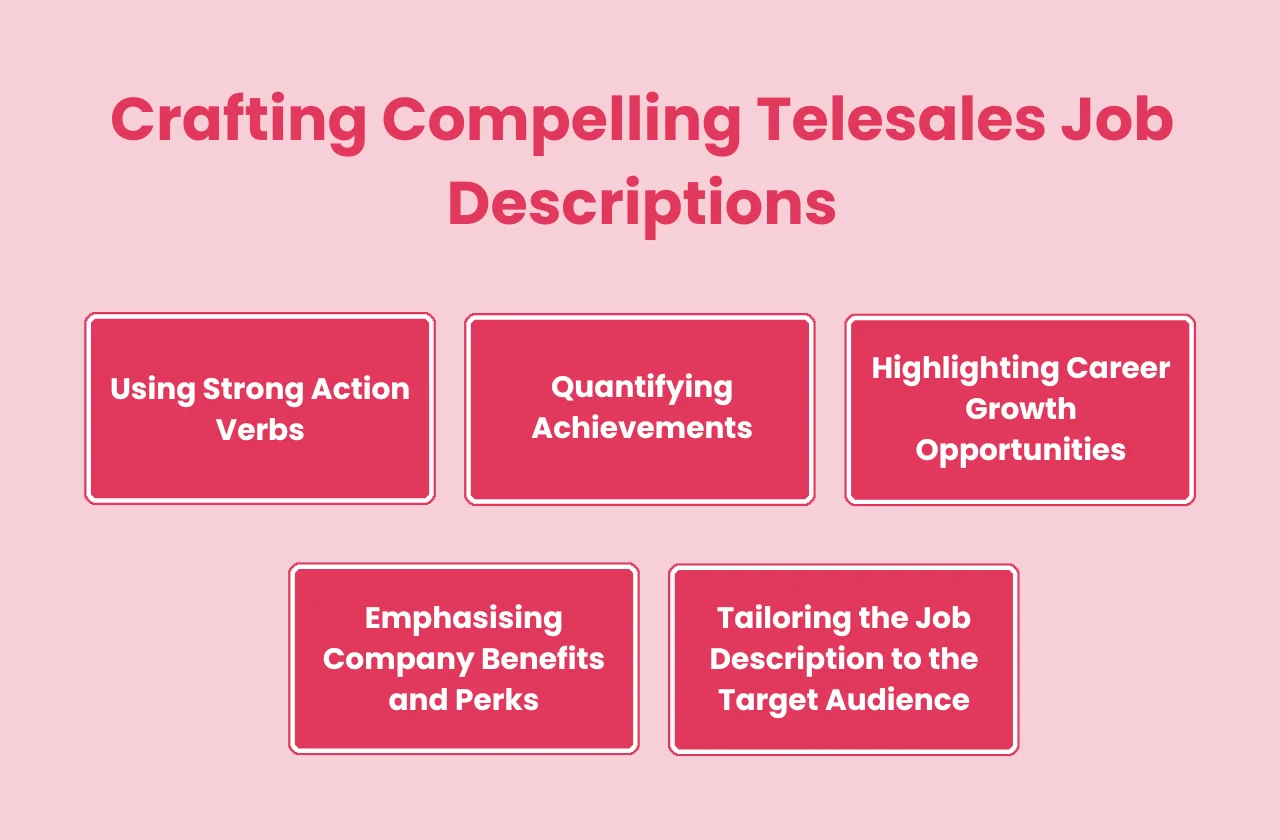 Crafting Compelling Telesales Job Descriptions

Using Strong Action Verbs

Quantifying Achievements

Highlighting Career Growth Opportunities

Emphasising Company Benefits and Perks

Tailoring the Job Description to the Target Audience